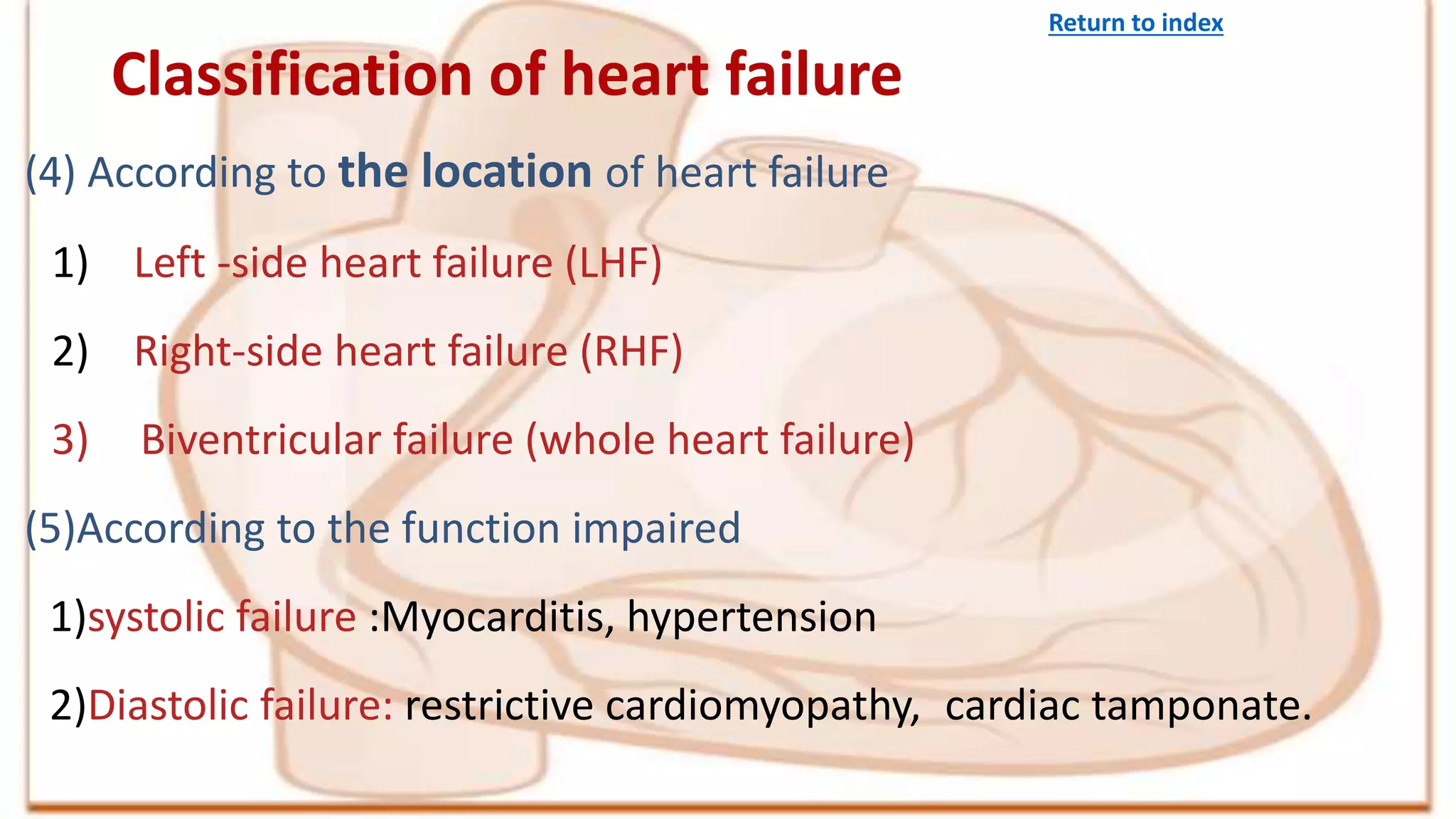 Return to index

Classification of heart failure

(4) According to the location of heart failure

1) Left -side heart failure (LHF)

2) Right-side heart failure (RHF)

3) Biventricular failure (whole heart failure)

(5)According to the function impaired

1)systolic failure :Myocarditis, hypertension

2)Diastolic failure: restrictive cardiomyopathy, cardiac tamponate.